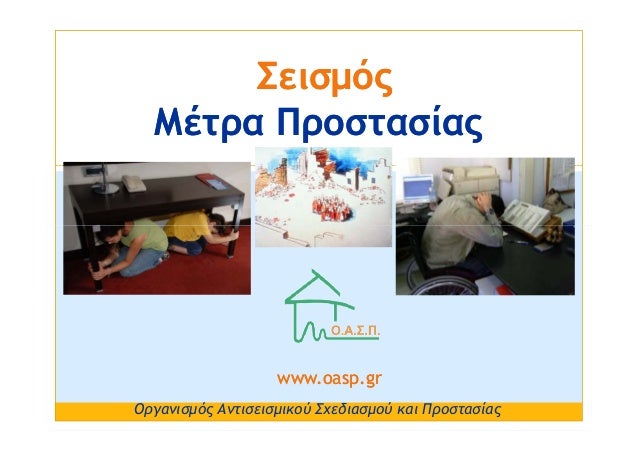 Σεισμός
Μέτρα Προστασίας

Ο.Α.Σ.Π.

www.oasp.gr

Οργανισμός Αντισεισμικού Σχεδιασμού και Προστασίας